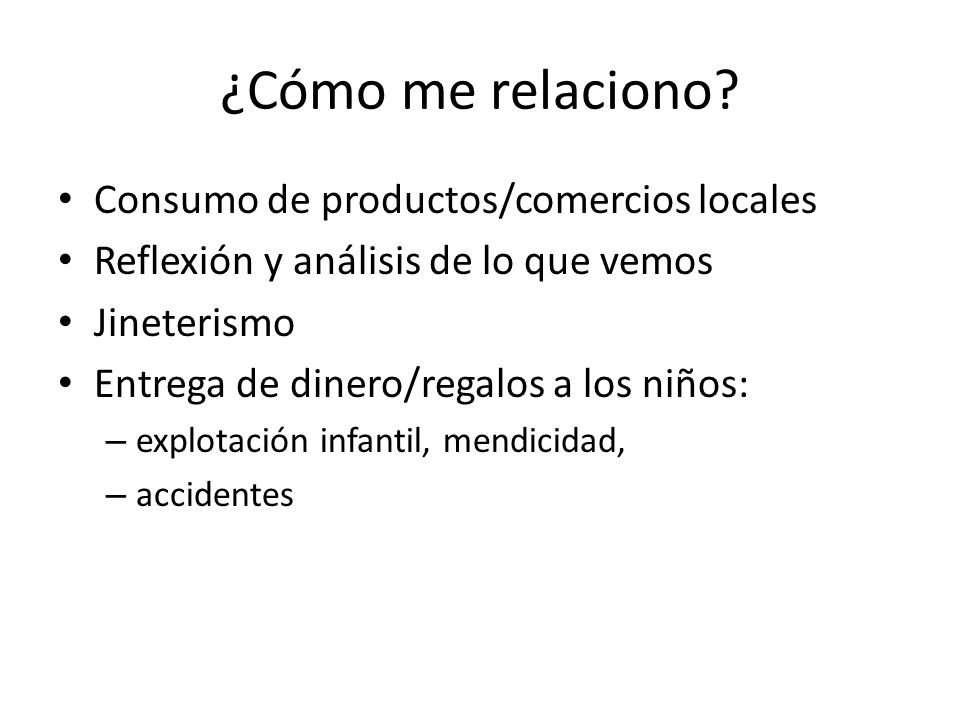 ¿Cómo me relaciono?

• Consumo de productos/comercios locales
• Reflexión y análisis de lo que vemos
• Jineterismo
• Entrega de dinero/regalos a los niños:
– explotación infantil, mendicidad,
– accidentes